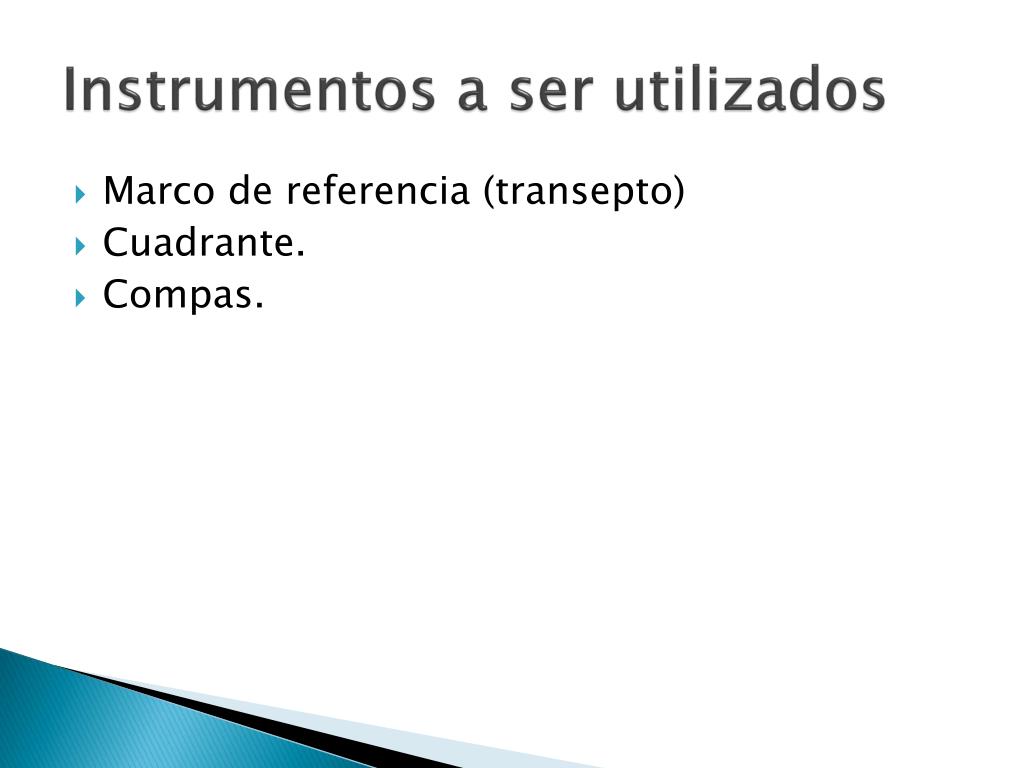 Instrumentos a ser utilizados

Marco de referencia (transepto)
Cuadrante.
Compas.